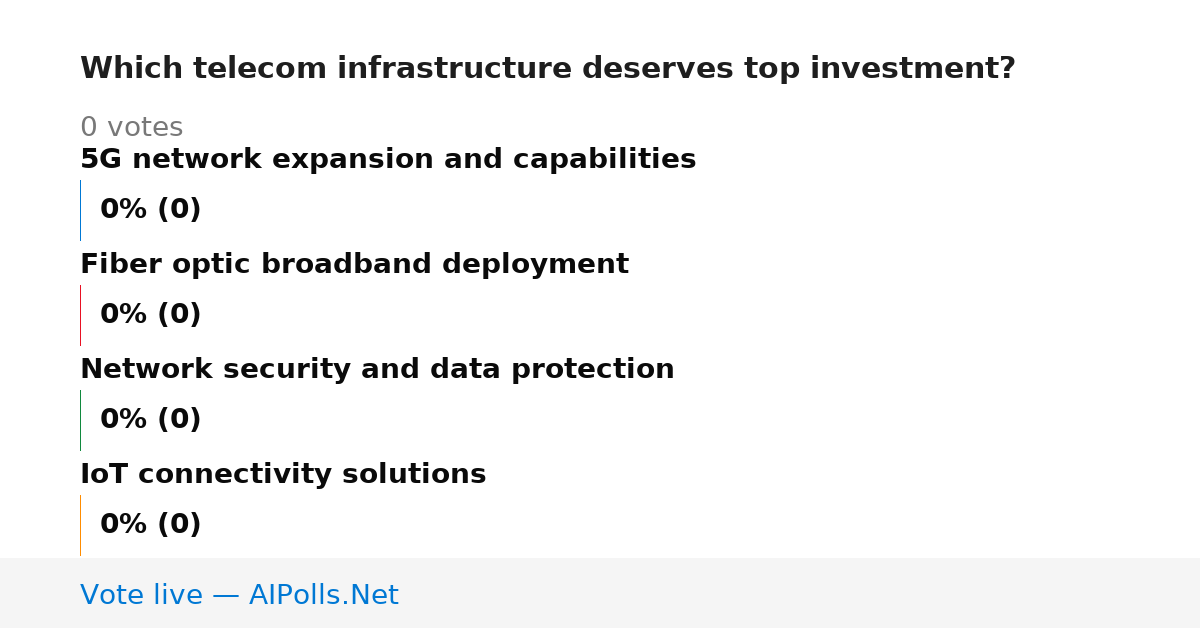 Which telecom infrastructure deserves top investment?

0 votes

5G network expansion and capabilities

0% (0)

Fiber optic broadband deployment

0% (0)

Network security and data protection

0% (0)

IoT connectivity solutions

0% (0)

Vote live — AIPolls.Net